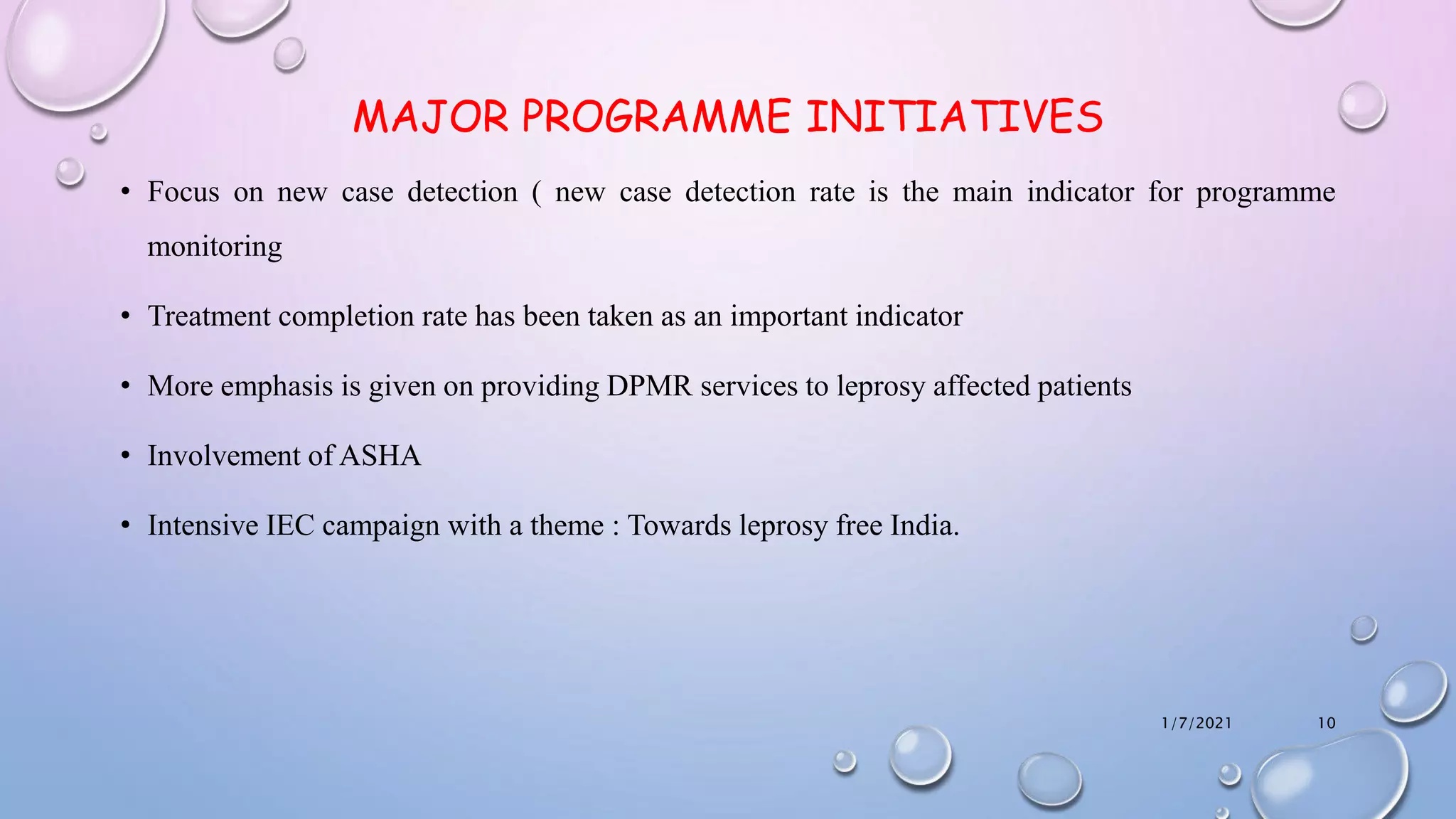 MAJOR PROGRAMME INITIATIVES

• Focus on new case detection ( new case detection rate is the main indicator for programme monitoring

• Treatment completion rate has been taken as an important indicator

• More emphasis is given on providing DPMR services to leprosy affected patients

• Involvement of ASHA

• Intensive IEC campaign with a theme : Towards leprosy free India.

1/7/2021 10